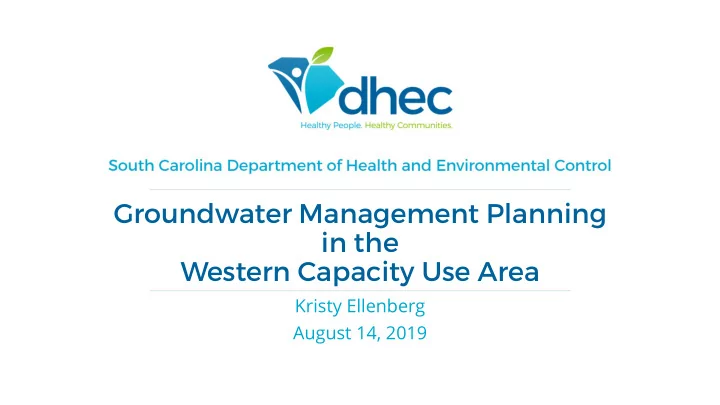 dhec
Healthy People. Healthy Communities.

South Carolina Department of Health and Environmental Control

Groundwater Management Planning in the Western Capacity Use Area

Kristy Ellenberg
August 14, 2019